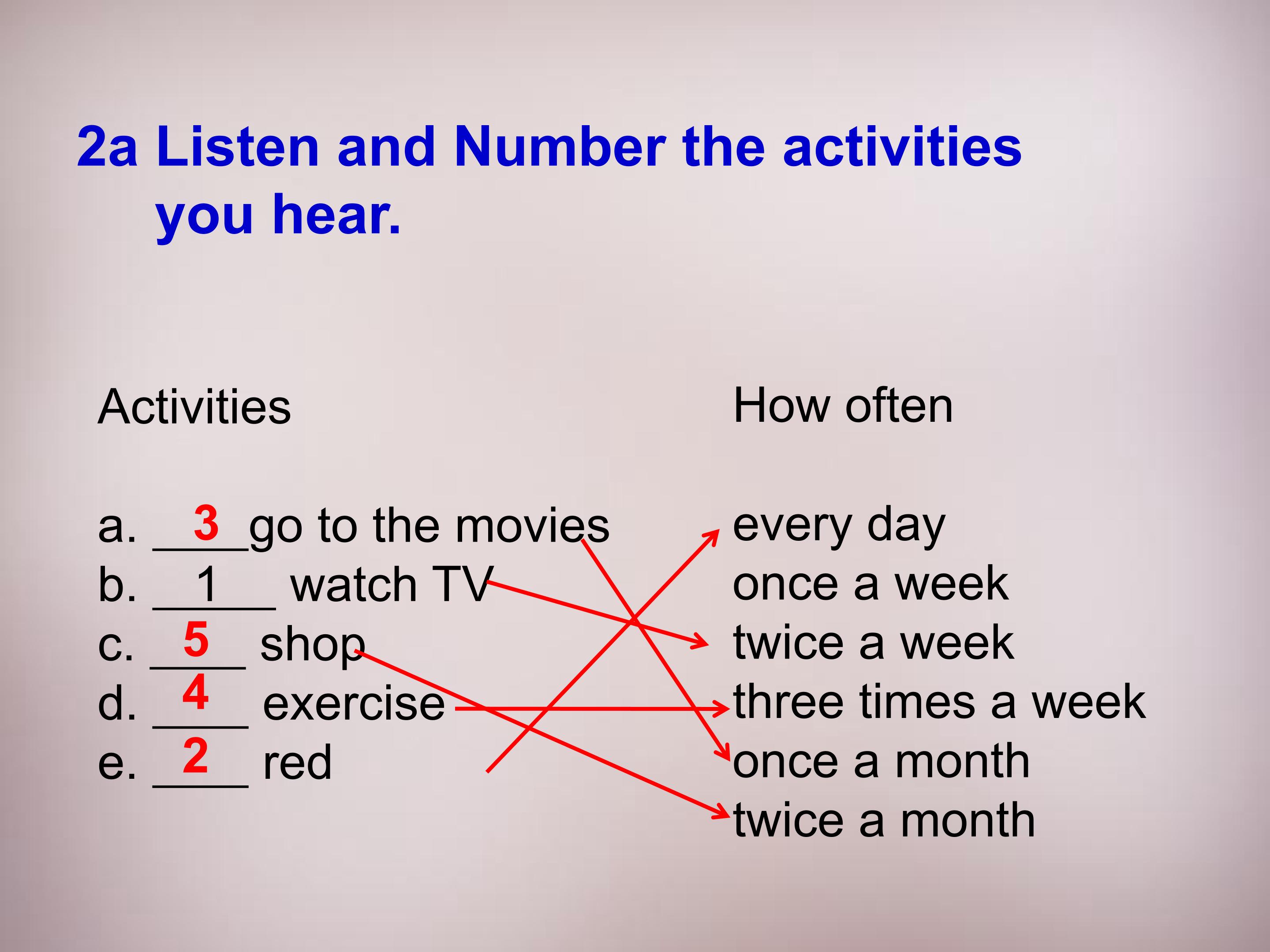 2a Listen and Number the activities you hear.

Activities

a. 3 go to the movies
b. 1 watch TV
c. 5 shop
d. 4 exercise
e. 2 red

How often

every day
once a week
twice a week
three times a week
once a month
twice a month